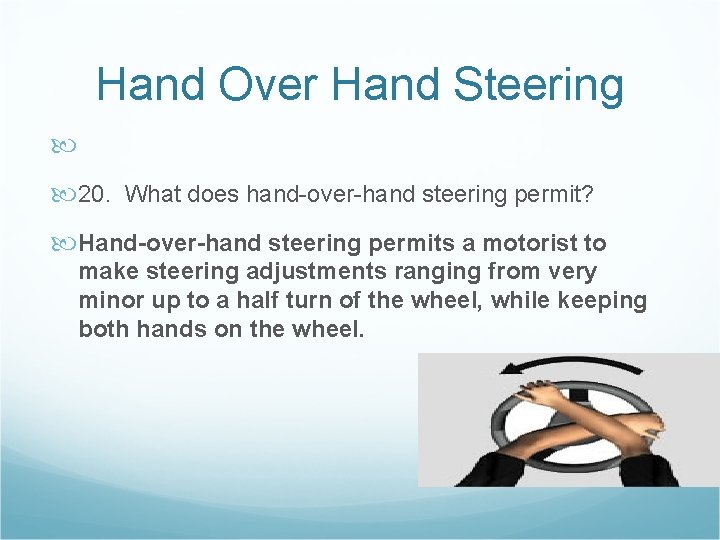 Hand Over Hand Steering

20. What does hand-over-hand steering permit?

Hand-over-hand steering permits a motorist to make steering adjustments ranging from very minor up to a half turn of the wheel, while keeping both hands on the wheel.